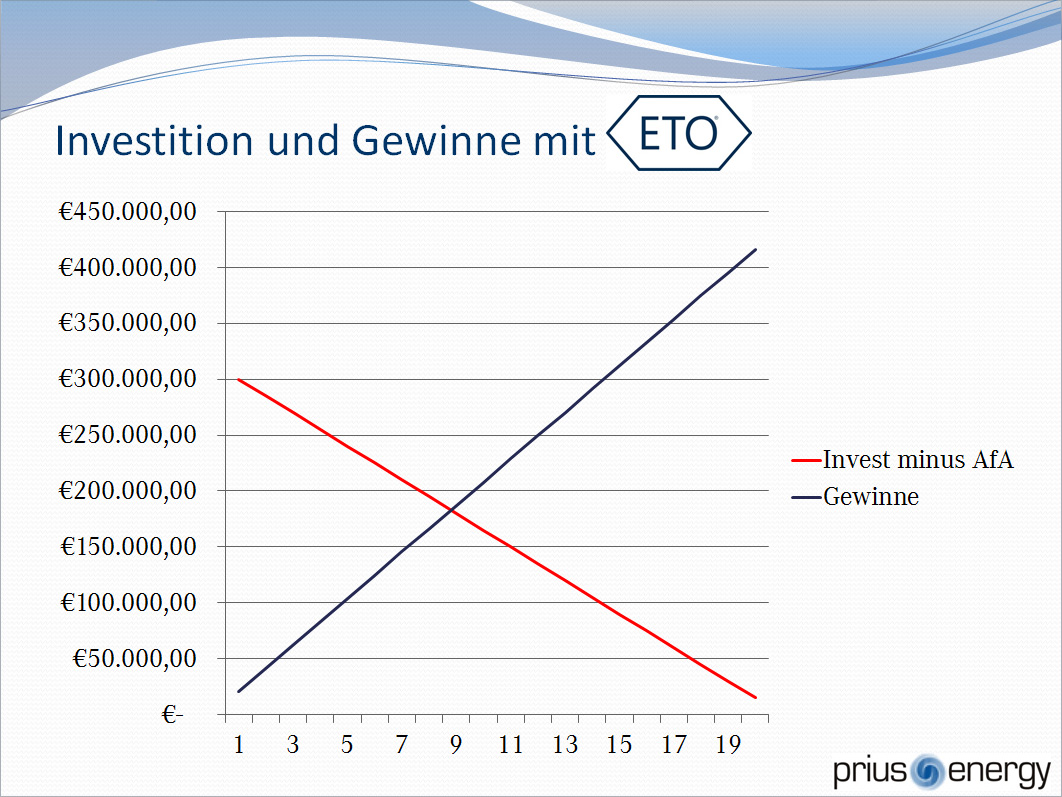 Investition und Gewinne mit ETO

€450.000,00
€400.000,00
€350.000,00
€300.000,00
€250.000,00
€200.000,00
€150.000,00
€100.000,00
€50.000,00
€-

1 3 5 7 9 11 13 15 17 19

Invest minus AfA
Gewinne

prius energy